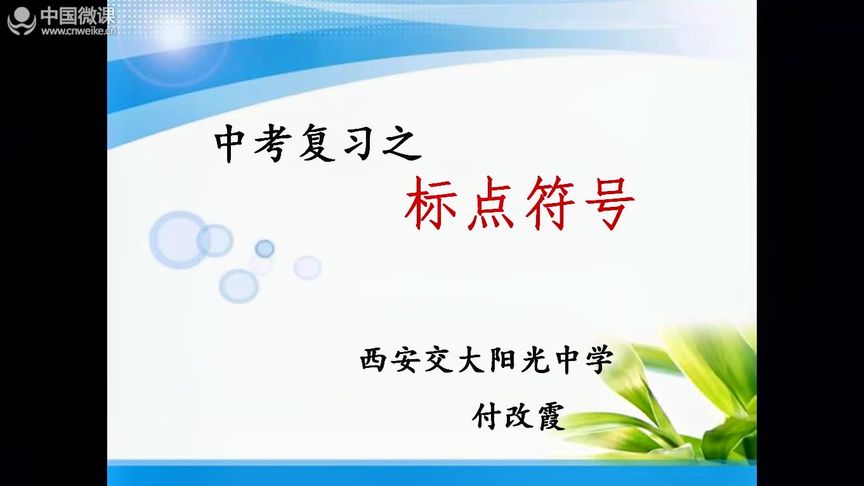 中国微课
www.cnweike.cn

中考复习之
标点符号

西安交大阳光中学
付改霞